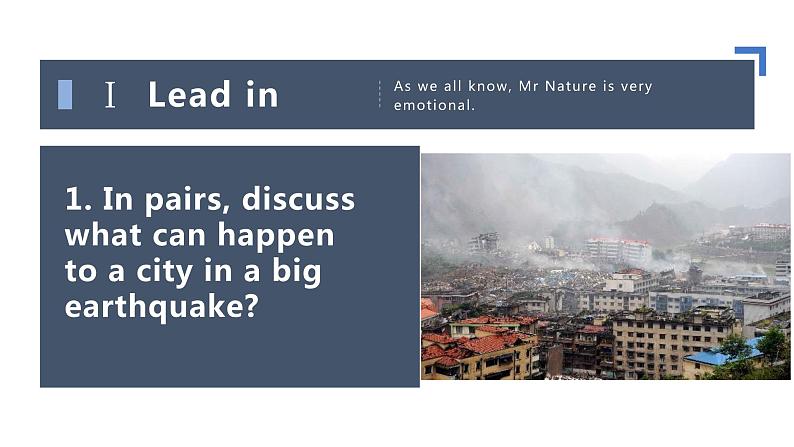 Ⅰ Lead in

As we all know, Mr Nature is very emotional.

1. In pairs, discuss what can happen to a city in a big earthquake?